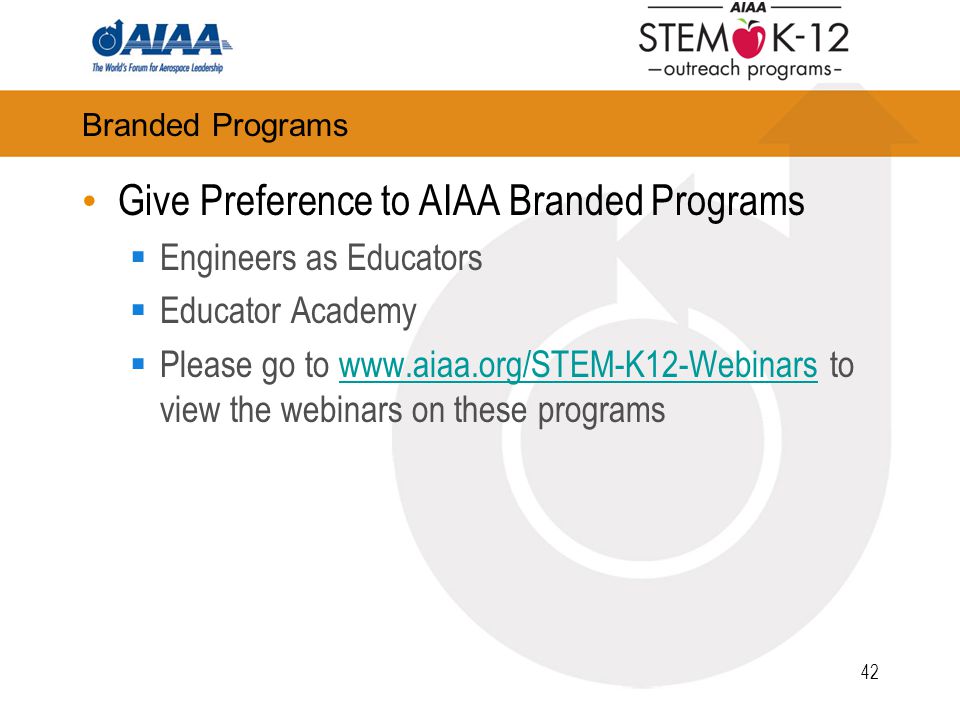 AIAA
The World's Forum for Aerospace Leadership

AIAA
STEM K-12
—outreach programs—

Branded Programs

• Give Preference to AIAA Branded Programs
  ▪ Engineers as Educators
  ▪ Educator Academy
  ▪ Please go to www.aiaa.org/STEM-K12-Webinars to view the webinars on these programs

42